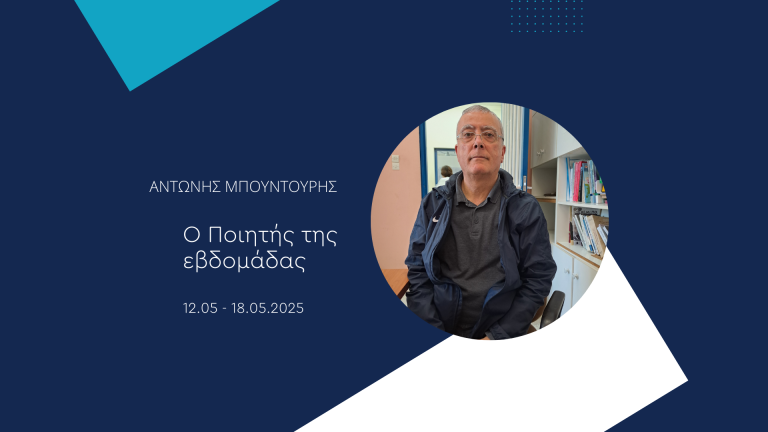 ΑΝΤΩΝΗΣ ΜΠΟΥΝΤΟΥΡΗΣ

Ο Ποιητής της εβδομάδας

12.05 - 18.05.2025